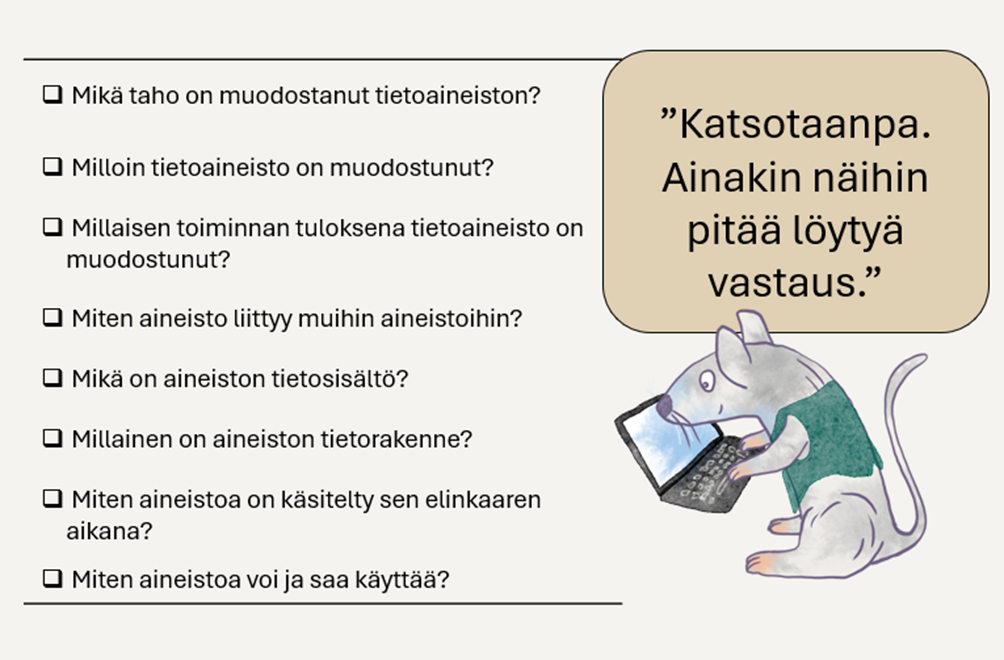 ❑ Mikä taho on muodostanut tietoaineiston?

❑ Milloin tietoaineisto on muodostunut?

❑ Millaisen toiminnan tuloksena tietoaineisto on muodostunut?

❑ Miten aineisto liittyy muihin aineistoihin?

❑ Mikä on aineiston tietosisältö?

❑ Millainen on aineiston tietorakenne?

❑ Miten aineistoa on käsitelty sen elinkaaren aikana?

❑ Miten aineistoa voi ja saa käyttää?

”Katsotaanpa. Ainakin näihin pitää löytyä vastaus.”